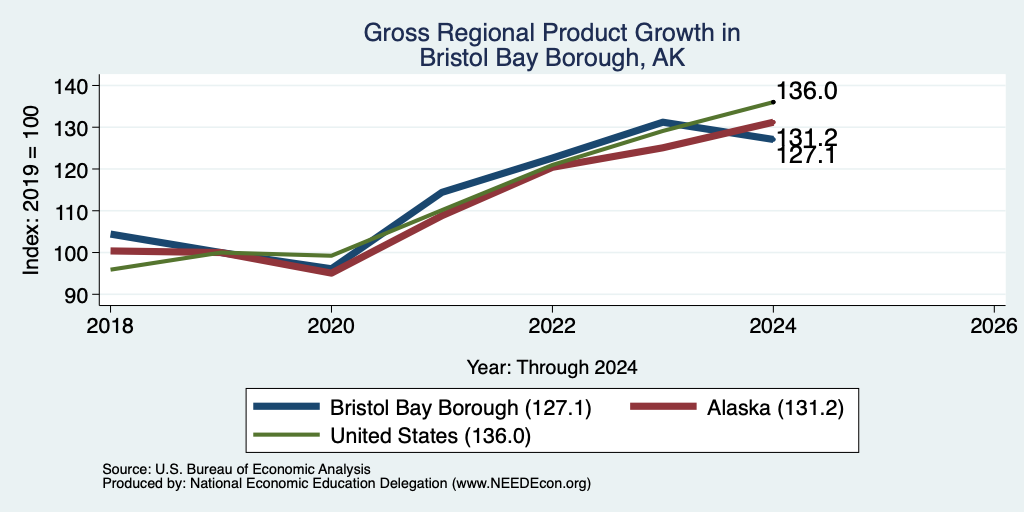 Gross Regional Product Growth in Bristol Bay Borough, AK

Index: 2019 = 100

140
130
120
110
100
90

136.0
131.2
127.1

2018
2020
2022
2024
2026

Year: Through 2024

Bristol Bay Borough (127.1)
Alaska (131.2)
United States (136.0)

Source: U.S. Bureau of Economic Analysis
Produced by: National Economic Education Delegation (www.NEEDEcon.org)